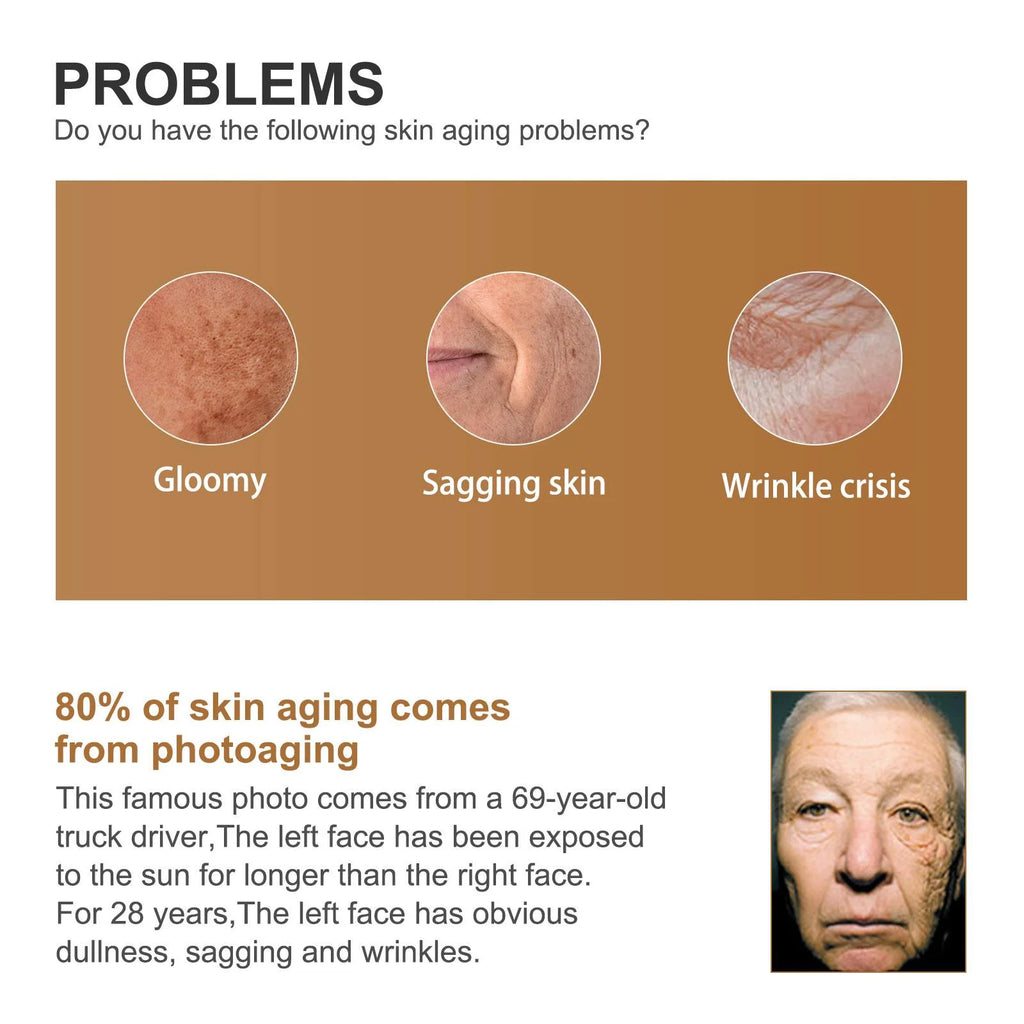 PROBLEMS
Do you have the following skin aging problems?

Gloomy

Sagging skin

Wrinkle crisis

80% of skin aging comes from photoaging

This famous photo comes from a 69-year-old truck driver,The left face has been exposed to the sun for longer than the right face.
For 28 years,The left face has obvious dullness, sagging and wrinkles.